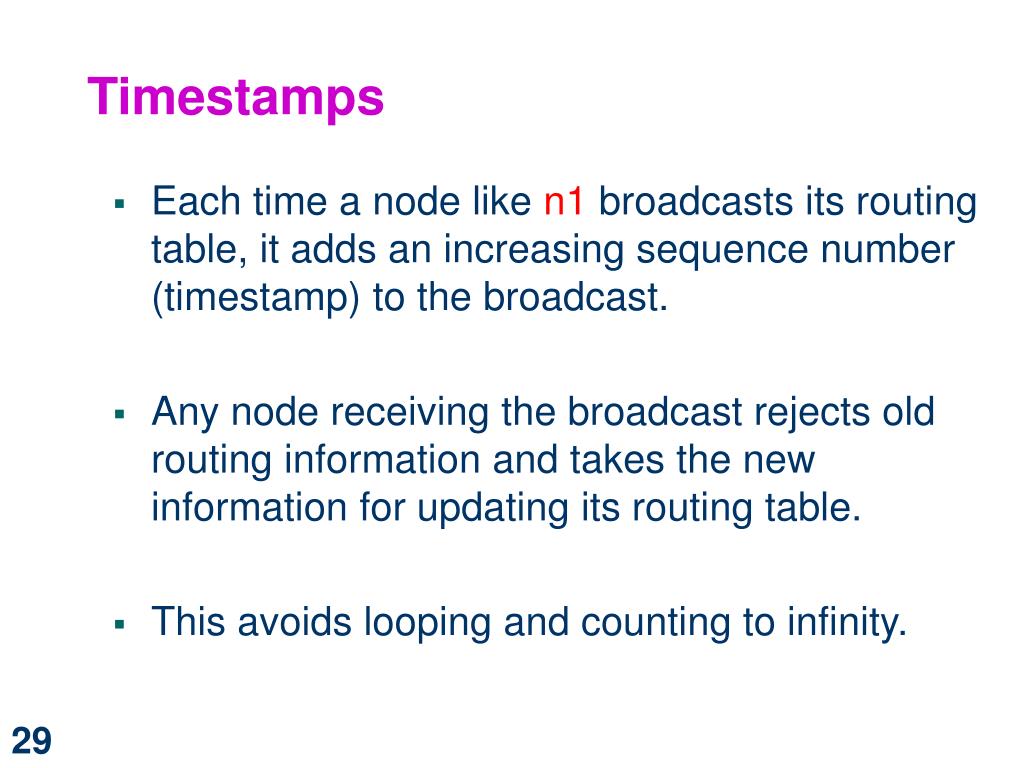 Timestamps

▪ Each time a node like n1 broadcasts its routing table, it adds an increasing sequence number (timestamp) to the broadcast.

▪ Any node receiving the broadcast rejects old routing information and takes the new information for updating its routing table.

▪ This avoids looping and counting to infinity.

29